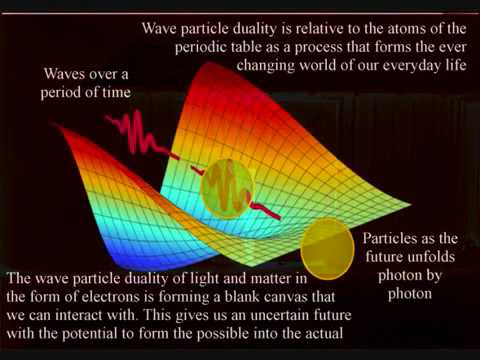 Wave particle duality is relative to the atoms of the periodic table as a process that forms the ever changing world of our everyday life

Waves over a period of time

Particles as the future unfolds photon by photon

The wave particle duality of light and matter in the form of electrons is forming a blank canvas that we can interact with. This gives us an uncertain future with the potential to form the possible into the actual